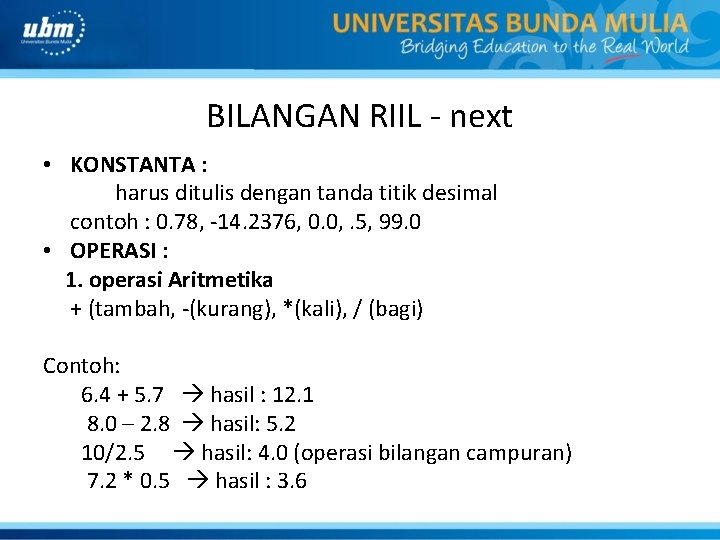 ubm
Universitas Bunda Mulia

UNIVERSITAS BUNDA MULIA
Bridging Education to the Real World

BILANGAN RIIL - next

• KONSTANTA :
harus ditulis dengan tanda titik desimal
contoh : 0.78, -14.2376, 0.0, .5, 99.0
• OPERASI :
1. operasi Aritmetika
+ (tambah, -(kurang), *(kali), / (bagi)

Contoh:
6.4 + 5.7 → hasil : 12.1
8.0 – 2.8 → hasil: 5.2
10/2.5 → hasil: 4.0 (operasi bilangan campuran)
7.2 * 0.5 → hasil : 3.6